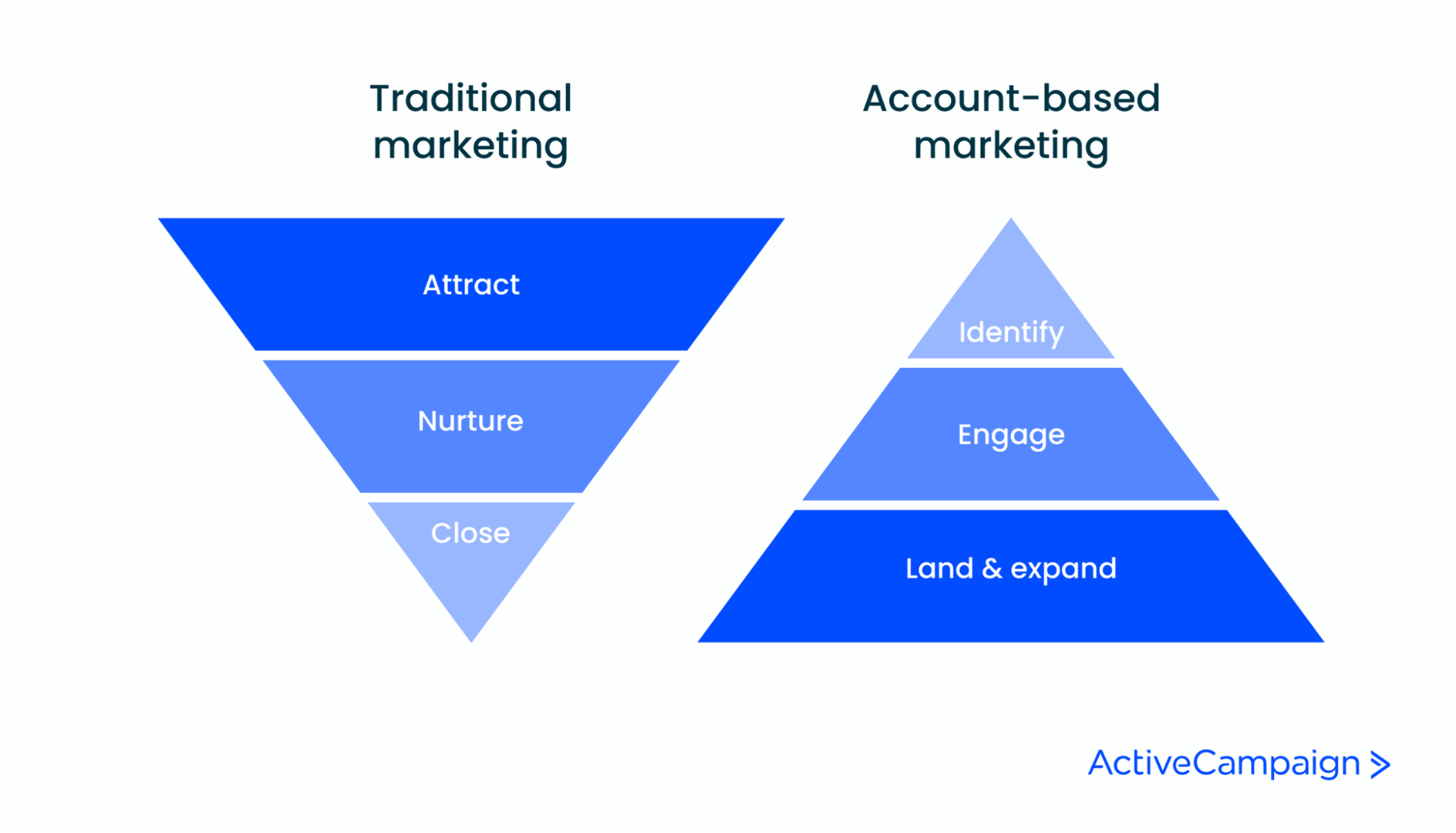 Traditional marketing

Attract

Nurture

Close

Account-based marketing

Identify

Engage

Land & expand

ActiveCampaign >